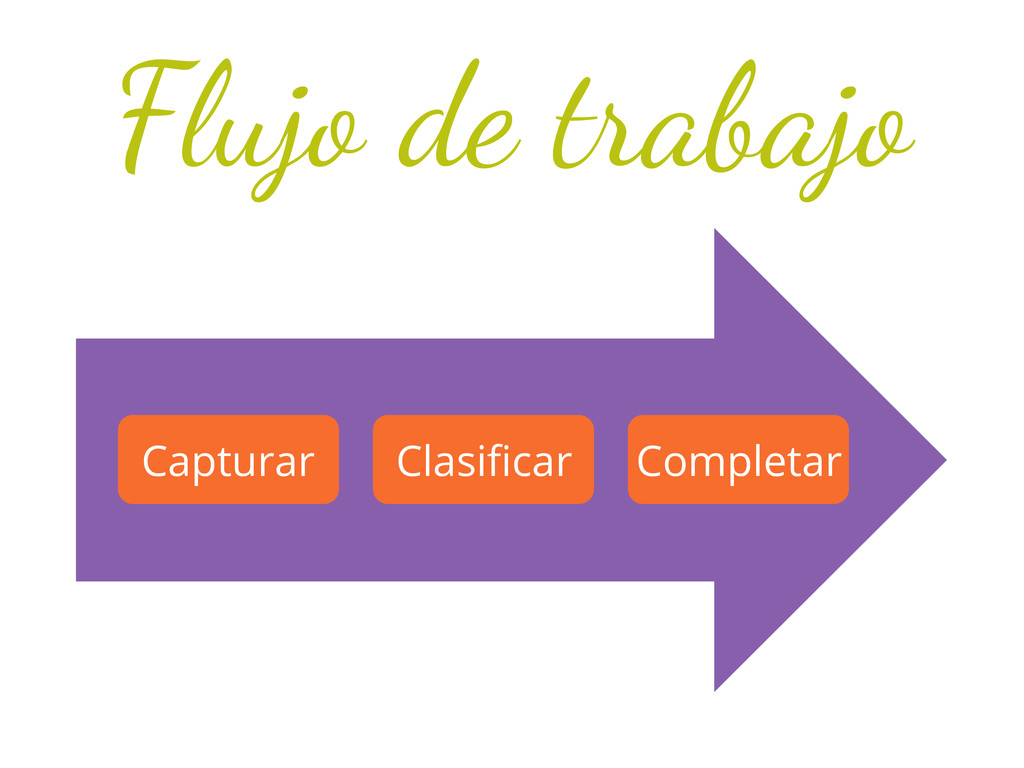 Flujo de trabajo

Capturar

Clasificar

Completar